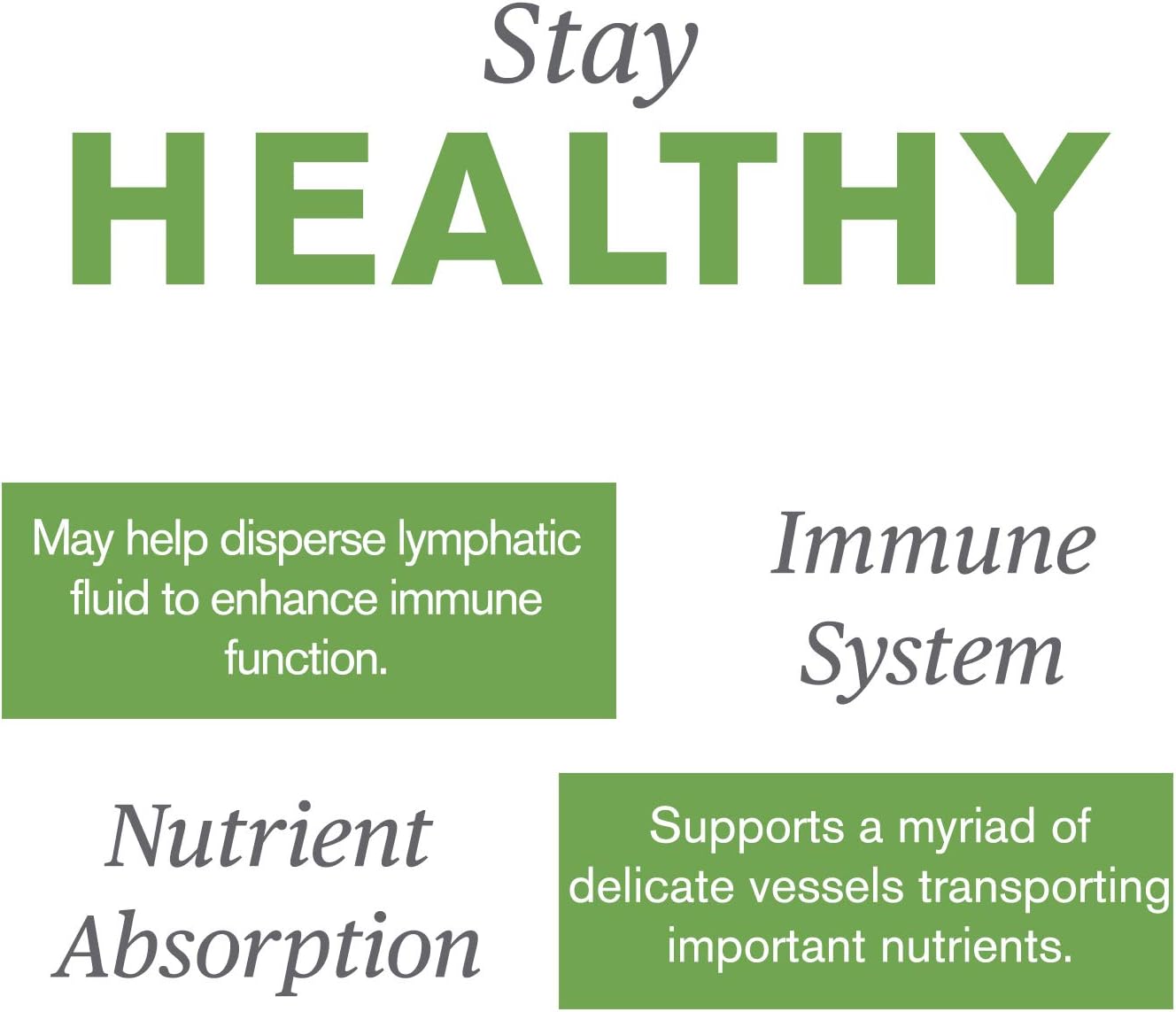 Stay
HEALTHY

May help disperse lymphatic fluid to enhance immune function.

Immune System

Nutrient Absorption

Supports a myriad of delicate vessels transporting important nutrients.